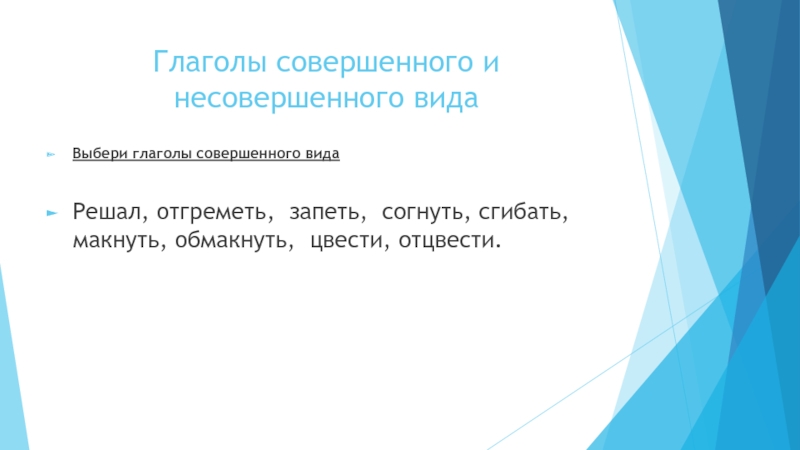 Глаголы совершенного и несовершенного вида

Выбери глаголы совершенного вида

Решал, отгреметь, запеть, согнуть, сгибать, макнуть, обмакнуть, цвести, отцвести.